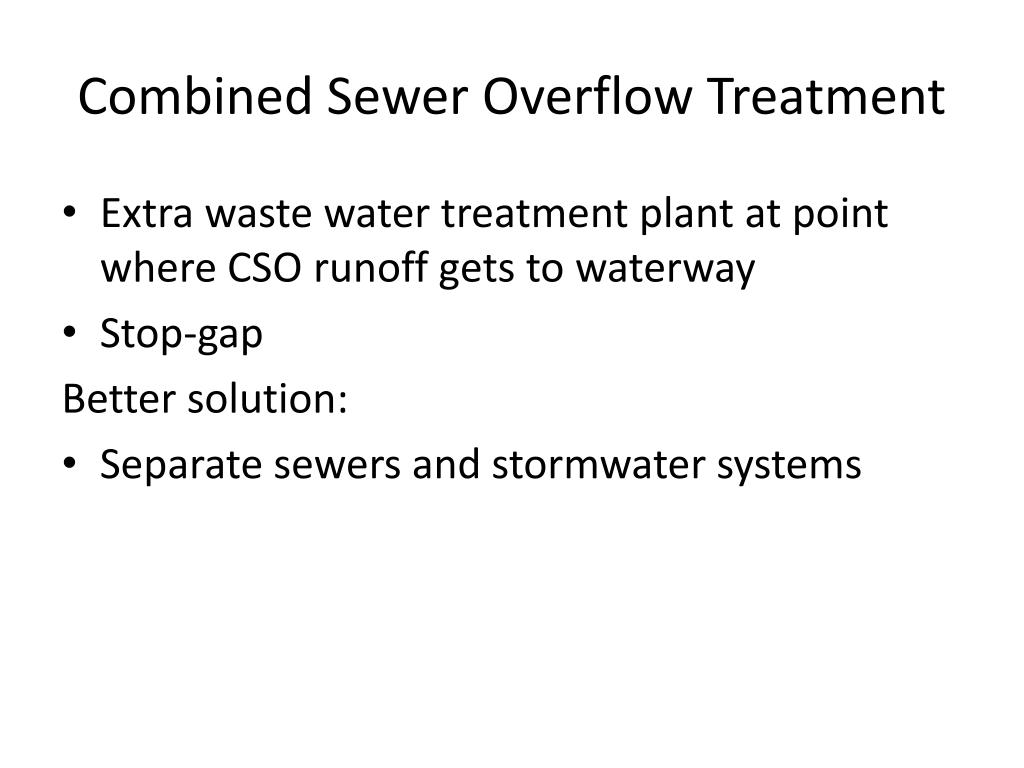 Combined Sewer Overflow Treatment

• Extra waste water treatment plant at point where CSO runoff gets to waterway
• Stop-gap

Better solution:

• Separate sewers and stormwater systems